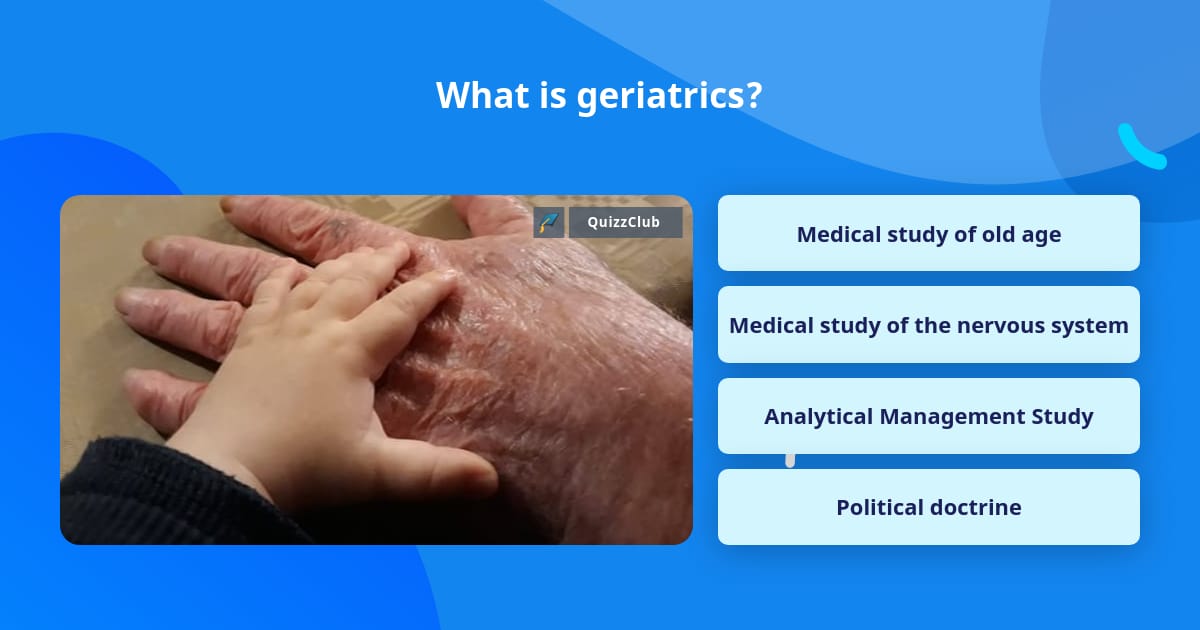 What is geriatrics?

QuizzClub

Medical study of old age

Medical study of the nervous system

Analytical Management Study

Political doctrine